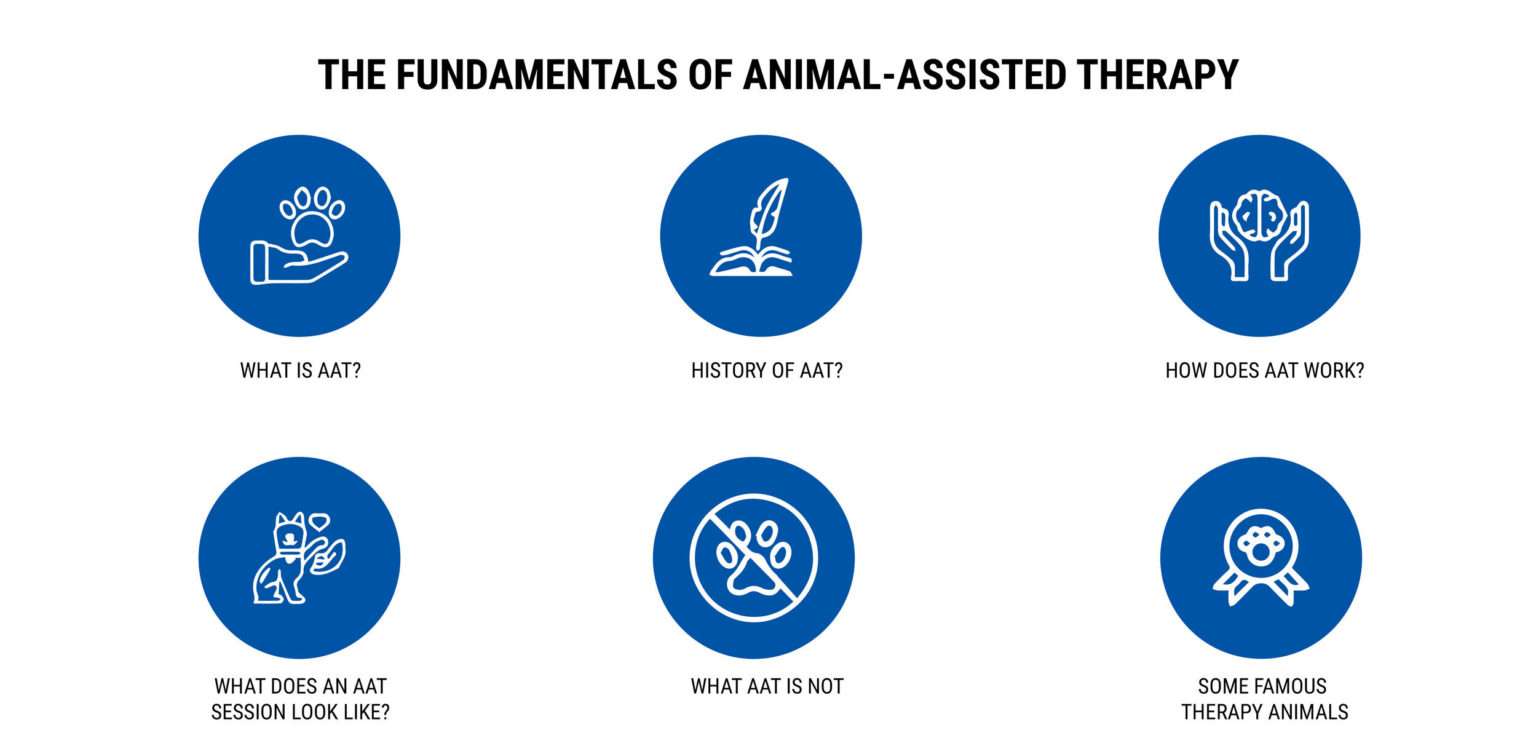 THE FUNDAMENTALS OF ANIMAL-ASSISTED THERAPY

WHAT IS AAT?

HISTORY OF AAT?

HOW DOES AAT WORK?

WHAT DOES AN AAT SESSION LOOK LIKE?

WHAT AAT IS NOT

SOME FAMOUS THERAPY ANIMALS